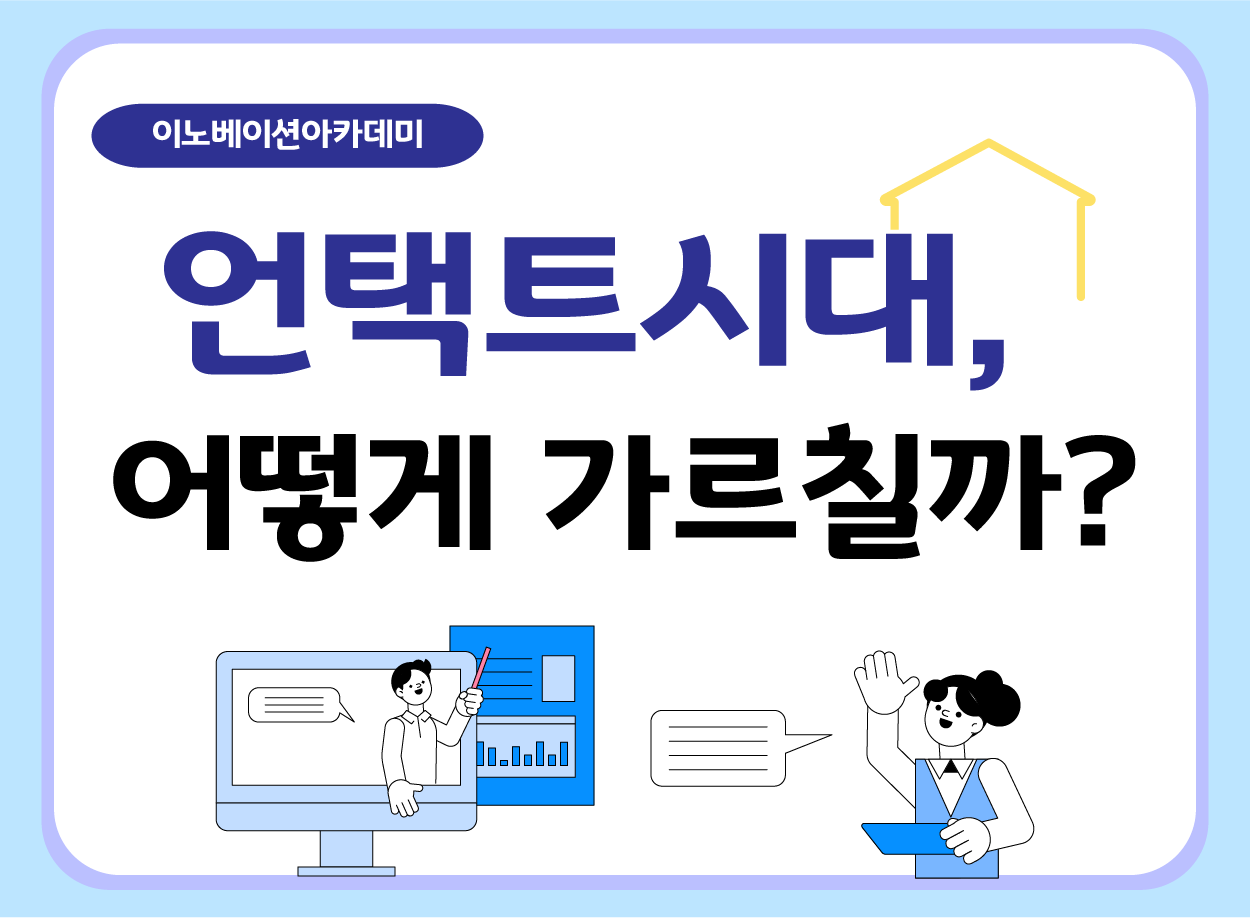 이노베이션아카데미

언택트시대,

어떻게 가르칠까?